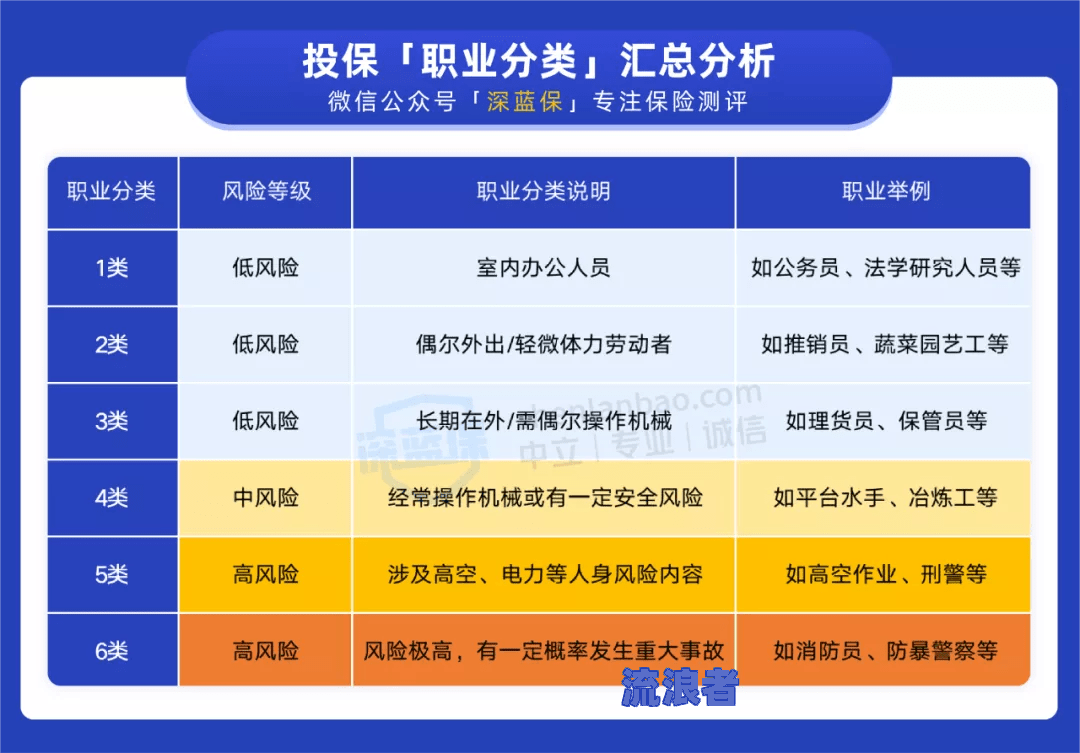 投保「职业分类」汇总分析
微信公众号「深蓝保」专注保险测评

| 职业分类 | 风险等级 | 职业分类说明 | 职业举例 |
|---|---|---|---|
| 1类 | 低风险 | 室内办公人员 | 如公务员、法学研究人员等 |
| 2类 | 低风险 | 偶尔外出/轻微体力劳动者 | 如推销员、蔬菜园艺工等 |
| 3类 | 低风险 | 长期在外/需偶尔操作机械 | 如理货员、保管员等 |
| 4类 | 中风险 | 经常操作机械或有一定安全风险 | 如平台水手、冶炼工等 |
| 5类 | 高风险 | 涉及高空、电力等人身风险内容 | 如高空作业、刑警等 |
| 6类 | 高风险 | 风险极高，有一定概率发生重大事故 | 如消防员、防暴警察等 |

深蓝保 shenlanbao.com 中立 | 专业 | 诚信

流浪者